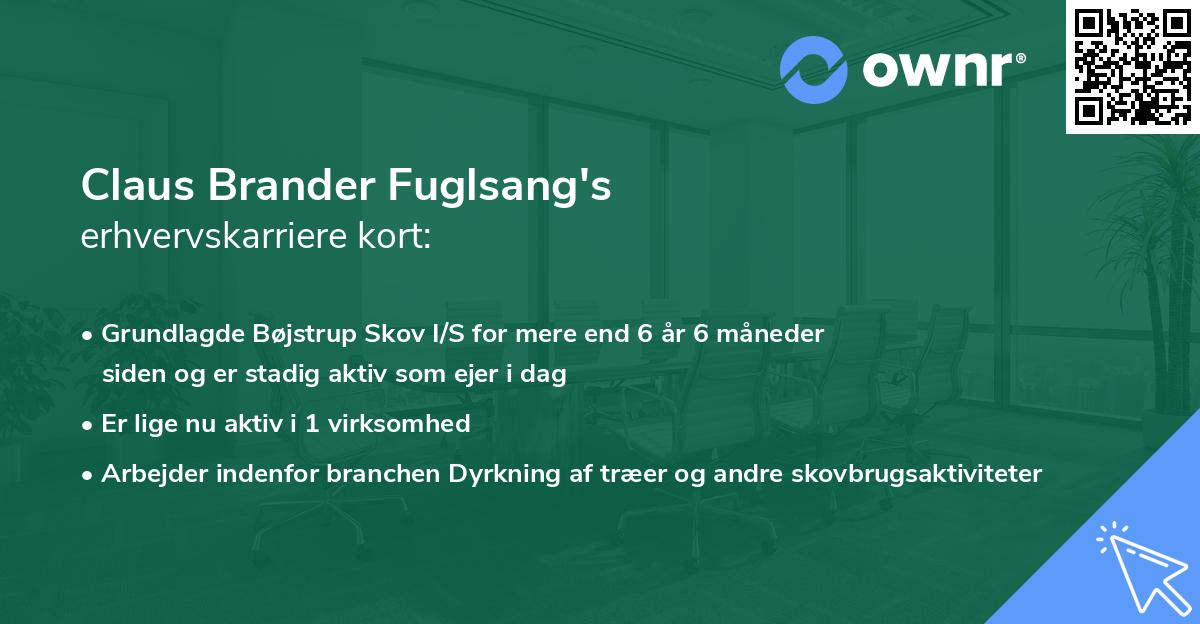 ownr®

Claus Brander Fuglsang's
erhvervskarriere kort:

• Grundlagde Bøjstrup Skov I/S for mere end 6 år 6 måneder siden og er stadig aktiv som ejer i dag

• Er lige nu aktiv i 1 virksomhed

• Arbejder indenfor branchen Dyrkning af træer og andre skovbrugsaktiviteter